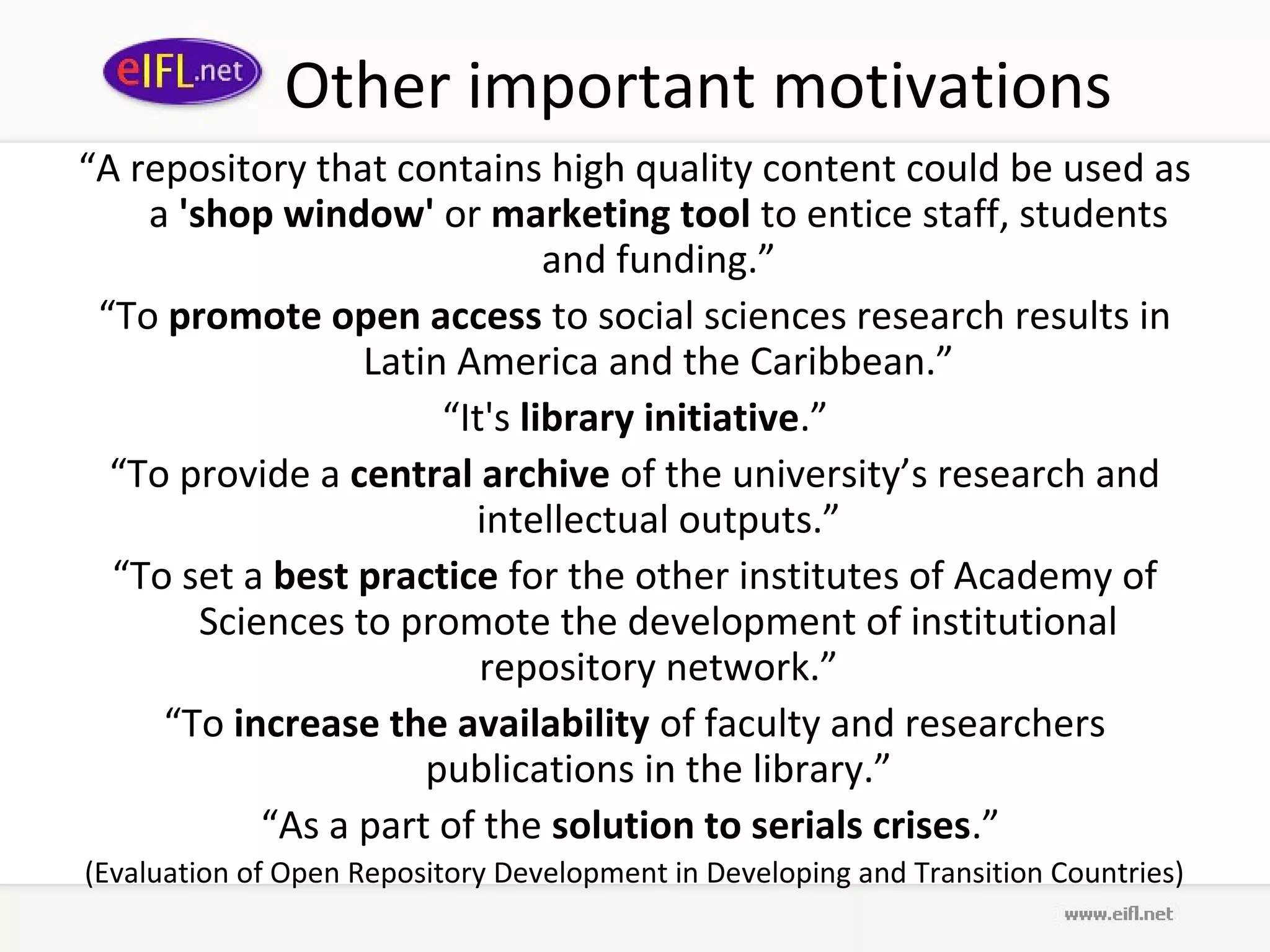 eIFL.net

Other important motivations

“A repository that contains high quality content could be used as a 'shop window' or marketing tool to entice staff, students and funding.”

“To promote open access to social sciences research results in Latin America and the Caribbean.”

“It's library initiative.”

“To provide a central archive of the university’s research and intellectual outputs.”

“To set a best practice for the other institutes of Academy of Sciences to promote the development of institutional repository network.”

“To increase the availability of faculty and researchers publications in the library.”

“As a part of the solution to serials crises.”

(Evaluation of Open Repository Development in Developing and Transition Countries)

www.eifl.net